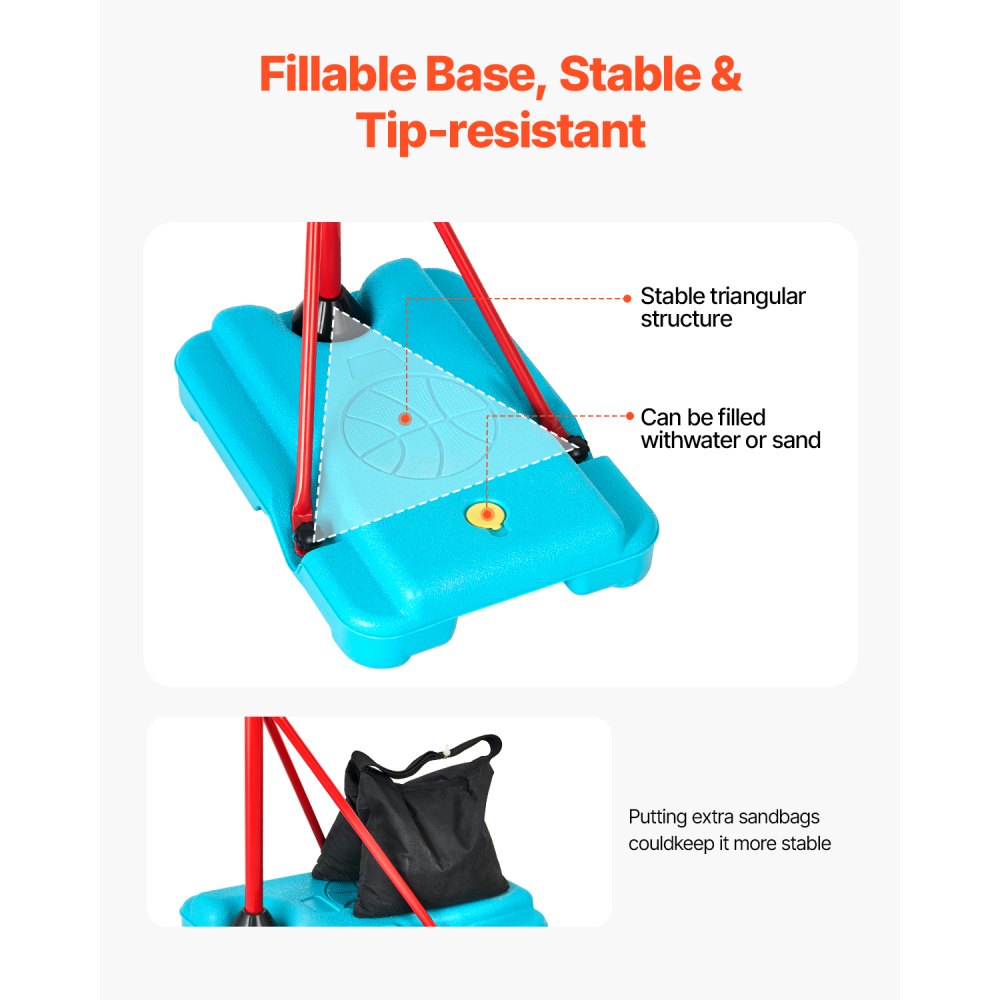 Fillable Base, Stable & Tip-resistant

Stable triangular structure

Can be filled withwater or sand

Putting extra sandbags couldkeep it more stable